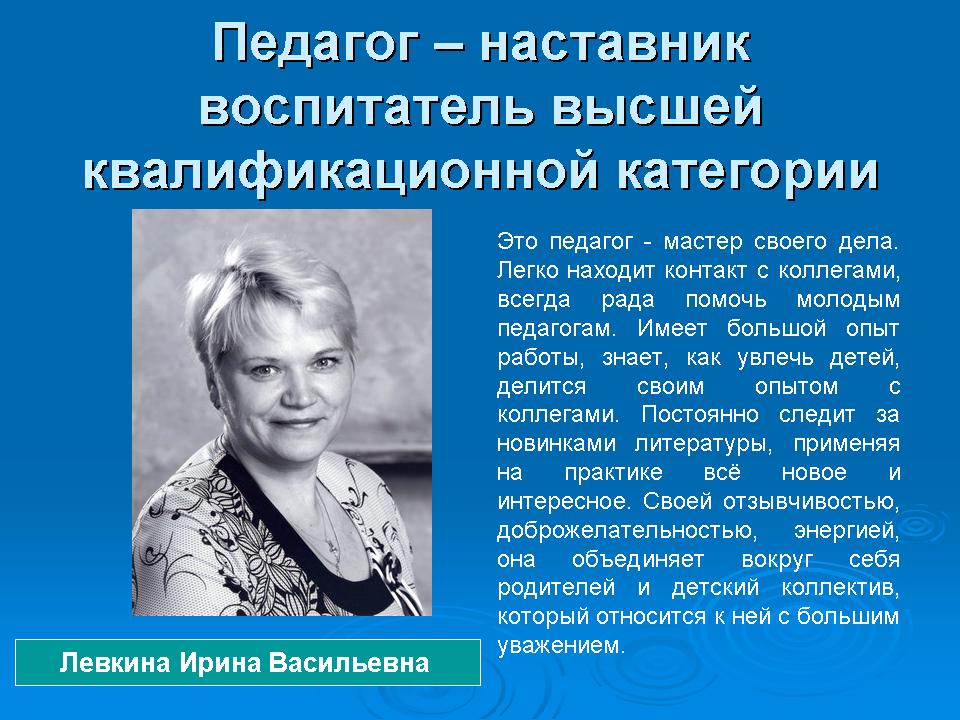 Педагог – наставник воспитатель высшей квалификационной категории

Это педагог - мастер своего дела. Легко находит контакт с коллегами, всегда рада помочь молодым педагогам. Имеет большой опыт работы, знает, как увлечь детей, делится своим опытом с коллегами. Постоянно следит за новинками литературы, применяя на практике всё новое и интересное. Своей отзывчивостью, доброжелательностью, энергией, она объединяет вокруг себя родителей и детский коллектив, который относится к ней с большим уважением.

Левкина Ирина Васильевна